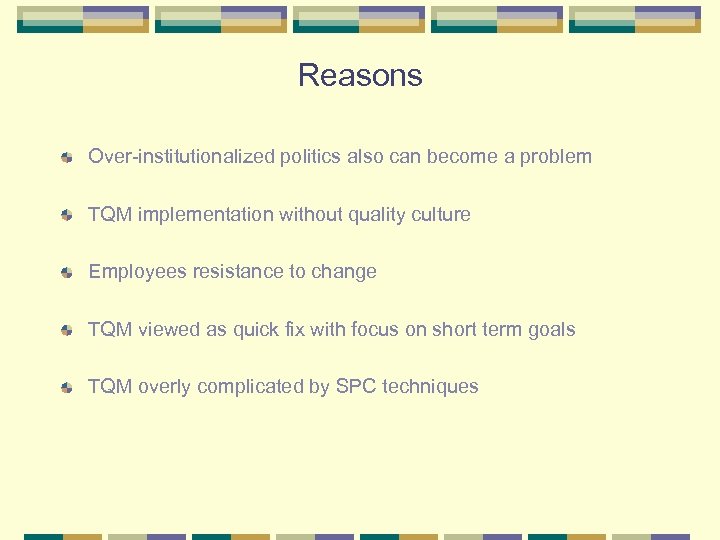 Reasons

Over-institutionalized politics also can become a problem

TQM implementation without quality culture

Employees resistance to change

TQM viewed as quick fix with focus on short term goals

TQM overly complicated by SPC techniques